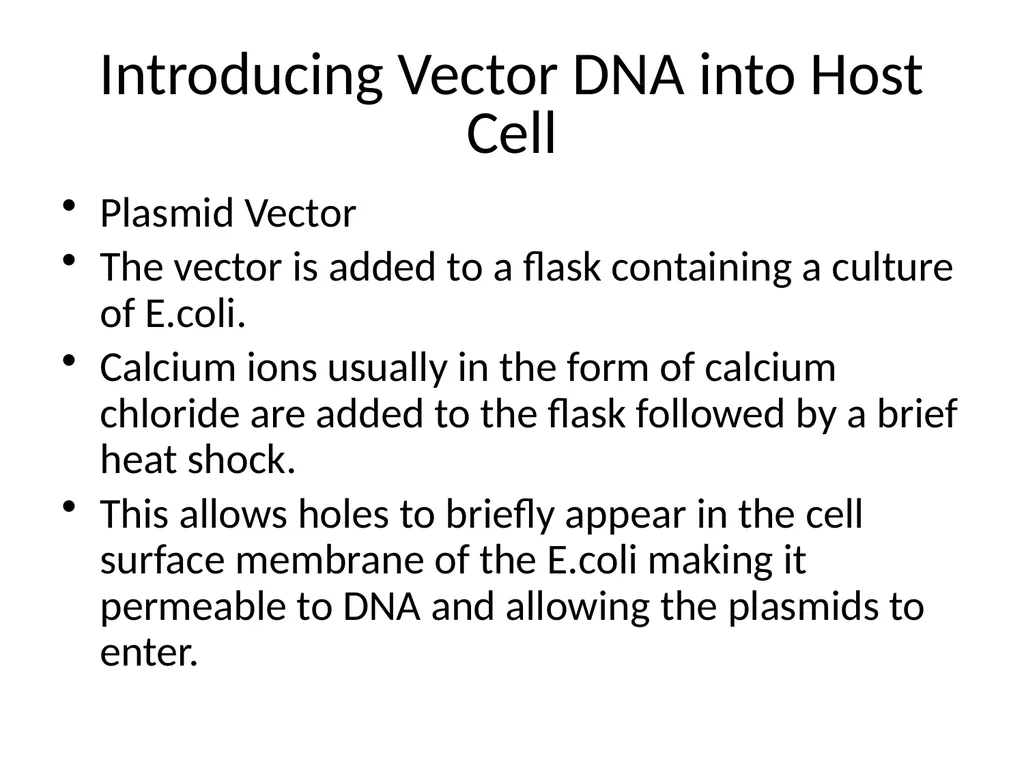 Introducing Vector DNA into Host Cell

• Plasmid Vector
• The vector is added to a flask containing a culture of E.coli.
• Calcium ions usually in the form of calcium chloride are added to the flask followed by a brief heat shock.
• This allows holes to briefly appear in the cell surface membrane of the E.coli making it permeable to DNA and allowing the plasmids to enter.